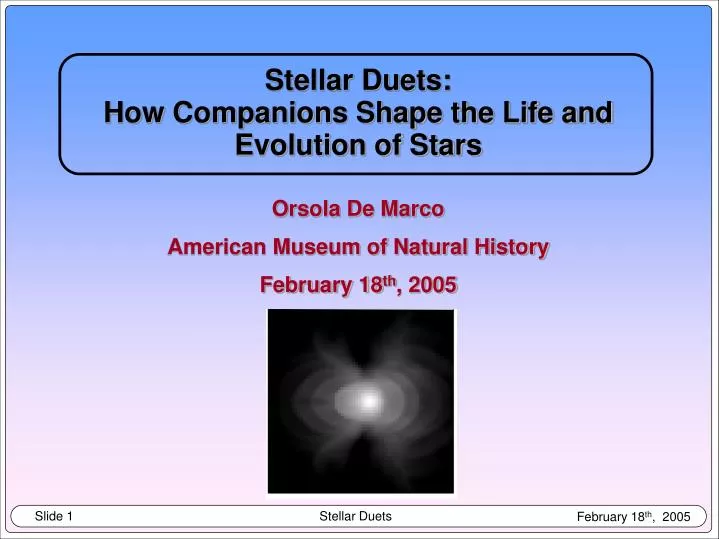 Stellar Duets:
How Companions Shape the Life and Evolution of Stars

Orsola De Marco

American Museum of Natural History

February 18$^{th}$, 2005

Slide 1 Stellar Duets February 18$^{th}$, 2005